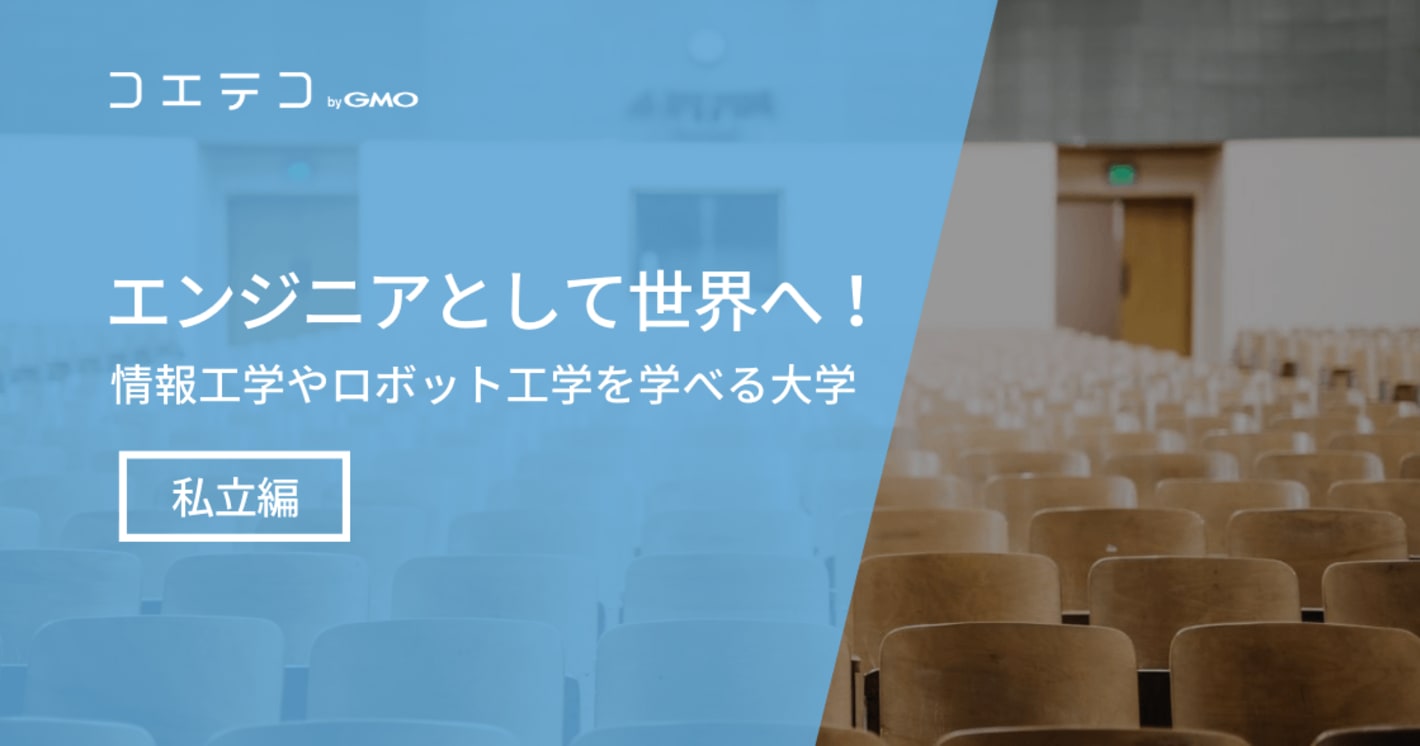 コエテコ by GMO

エンジニアとして世界へ！
情報工学やロボット工学を学べる大学

私立編